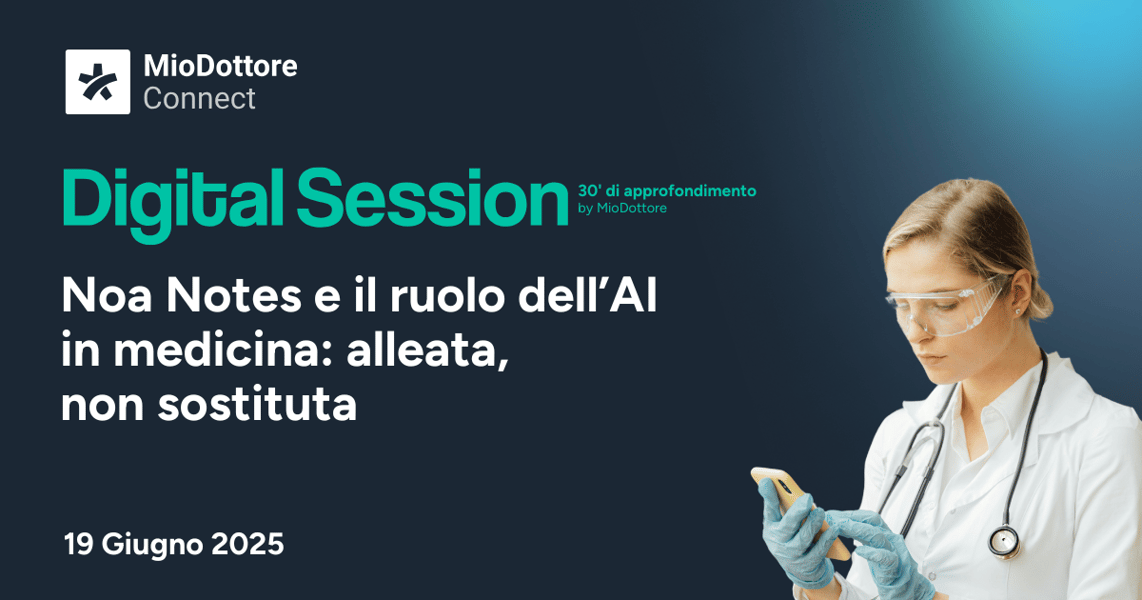 MioDottore
Connect

Digital Session

30' di approfondimento
by MioDottore

Noa Notes e il ruolo dell'AI in medicina: alleata, non sostituta

19 Giugno 2025